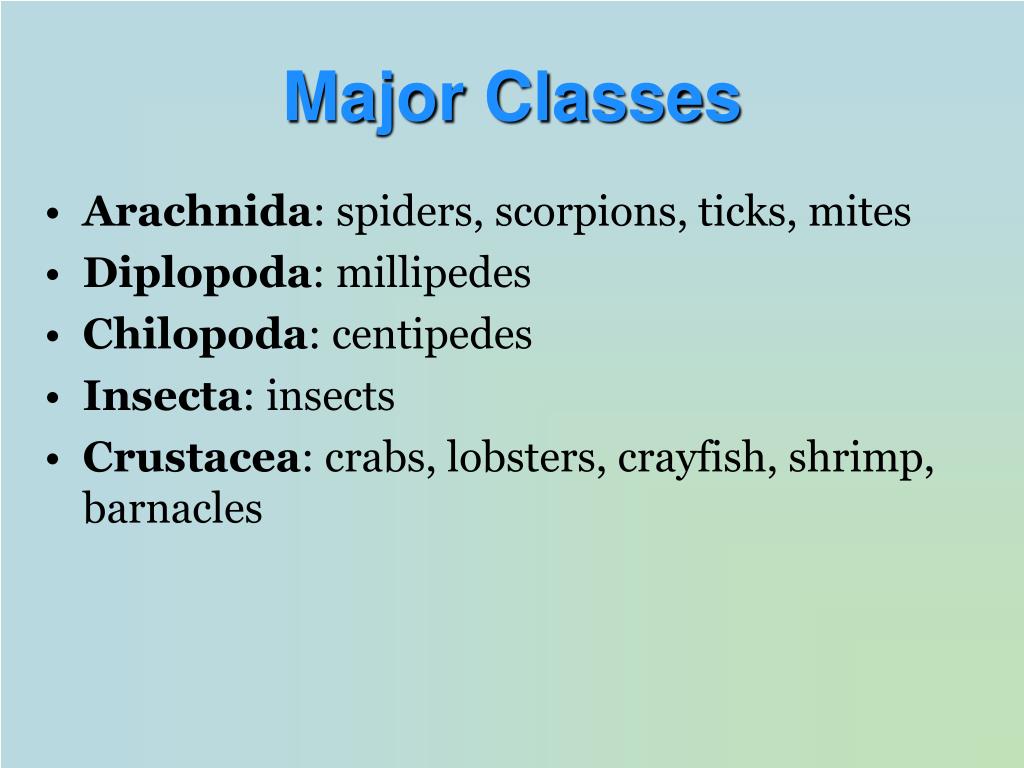 Major Classes

• Arachnida: spiders, scorpions, ticks, mites
• Diplopoda: millipedes
• Chilopoda: centipedes
• Insecta: insects
• Crustacea: crabs, lobsters, crayfish, shrimp, barnacles